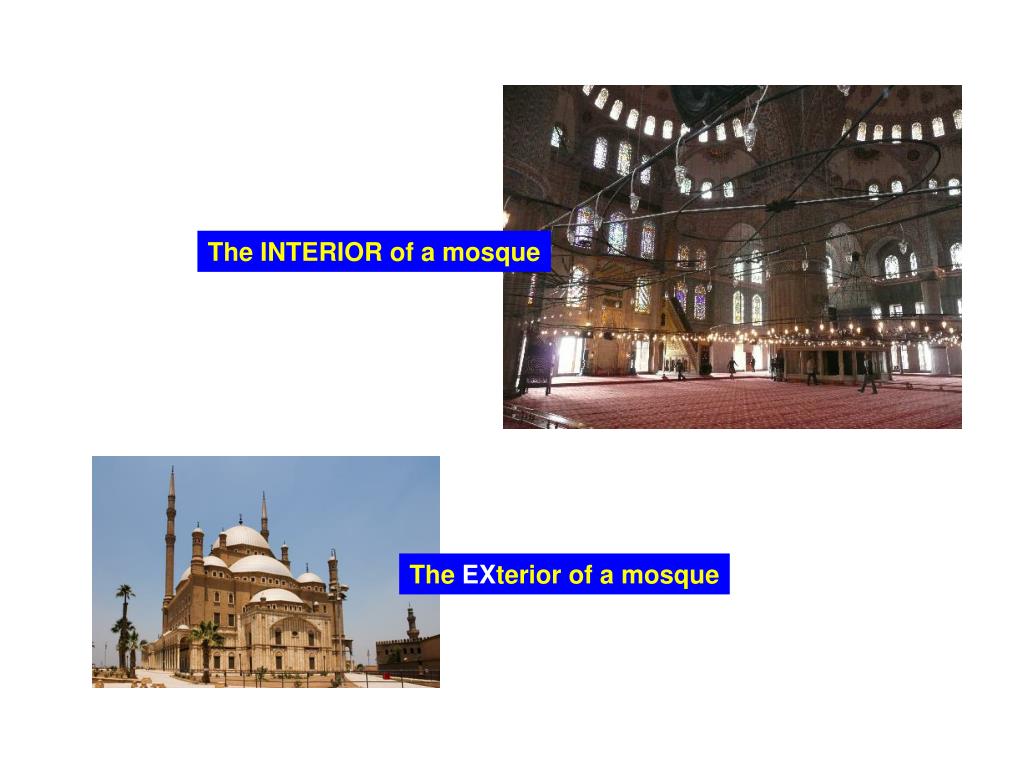 The INTERIOR of a mosque

The EXterior of a mosque